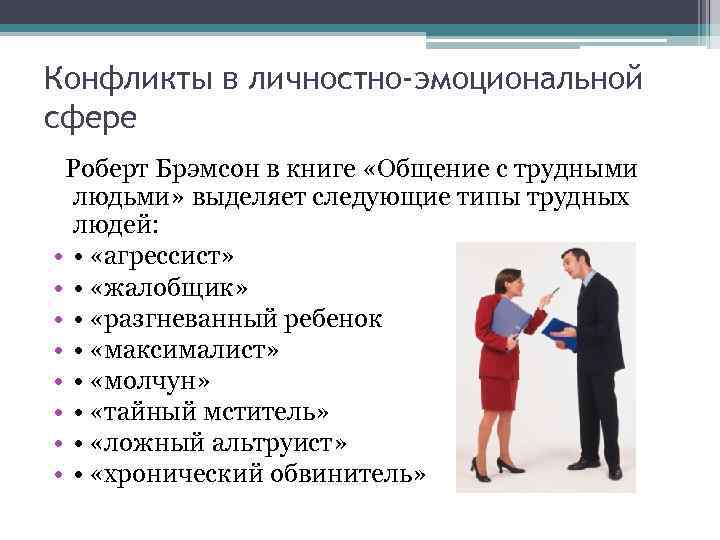 Конфликты в личностно-эмоциональной сфере

Роберт Брэмсон в книге «Общение с трудными людьми» выделяет следующие типы трудных людей:

• • «агрессист»
• • «жалобщик»
• • «разгневанный ребенок
• • «максималист»
• • «молчун»
• • «тайный мститель»
• • «ложный альтруист»
• • «хронический обвинитель»